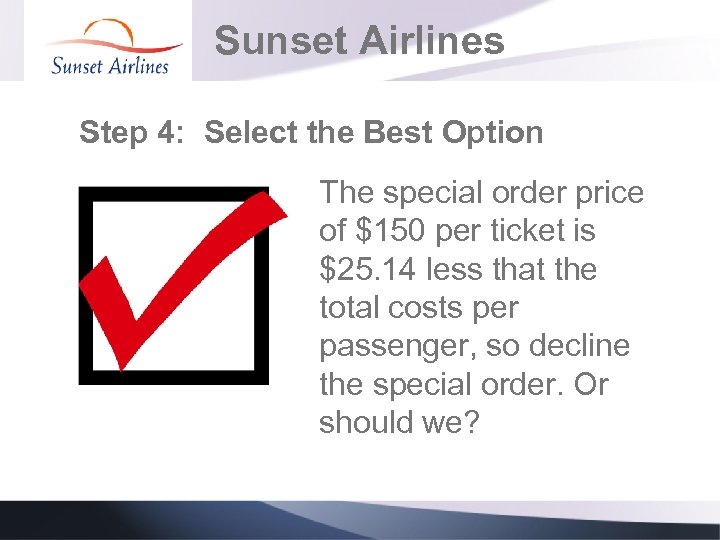 Sunset Airlines

Sunset Airlines

Step 4: Select the Best Option

The special order price of \$150 per ticket is \$25.14 less that the total costs per passenger, so decline the special order. Or should we?